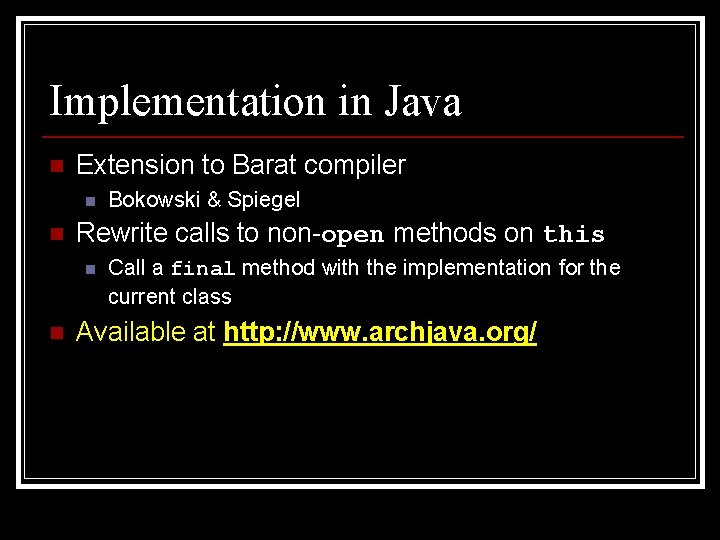 Implementation in Java

Extension to Barat compiler

Bokowski & Spiegel

Rewrite calls to non-open methods on this

Call a final method with the implementation for the current class

Available at http://www.archjava.org/